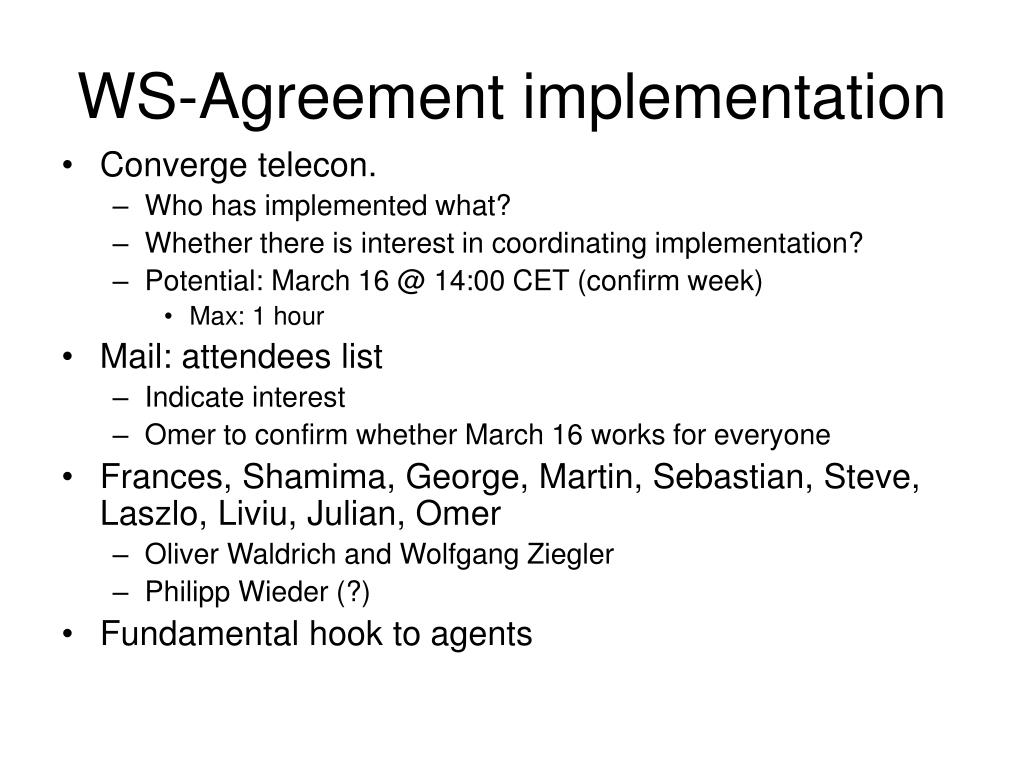 WS-Agreement implementation

• Converge telecon.
– Who has implemented what?
– Whether there is interest in coordinating implementation?
– Potential: March 16 @ 14:00 CET (confirm week)
• Max: 1 hour
• Mail: attendees list
– Indicate interest
– Omer to confirm whether March 16 works for everyone
• Frances, Shamima, George, Martin, Sebastian, Steve, Laszlo, Liviu, Julian, Omer
– Oliver Waldrich and Wolfgang Ziegler
– Philipp Wieder (?)
• Fundamental hook to agents